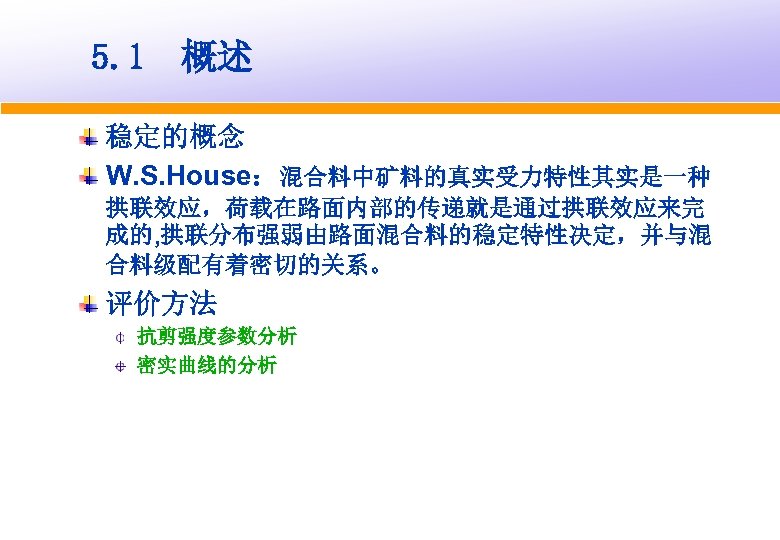 5.1 概述

稳定的概念

W.S.House：混合料中矿料的真实受力特性其实是一种拱联效应，荷载在路面内部的传递就是通过拱联效应来完成的,拱联分布强弱由路面混合料的稳定特性决定，并与混合料级配有着密切的关系。

评价方法

抗剪强度参数分析

密实曲线的分析